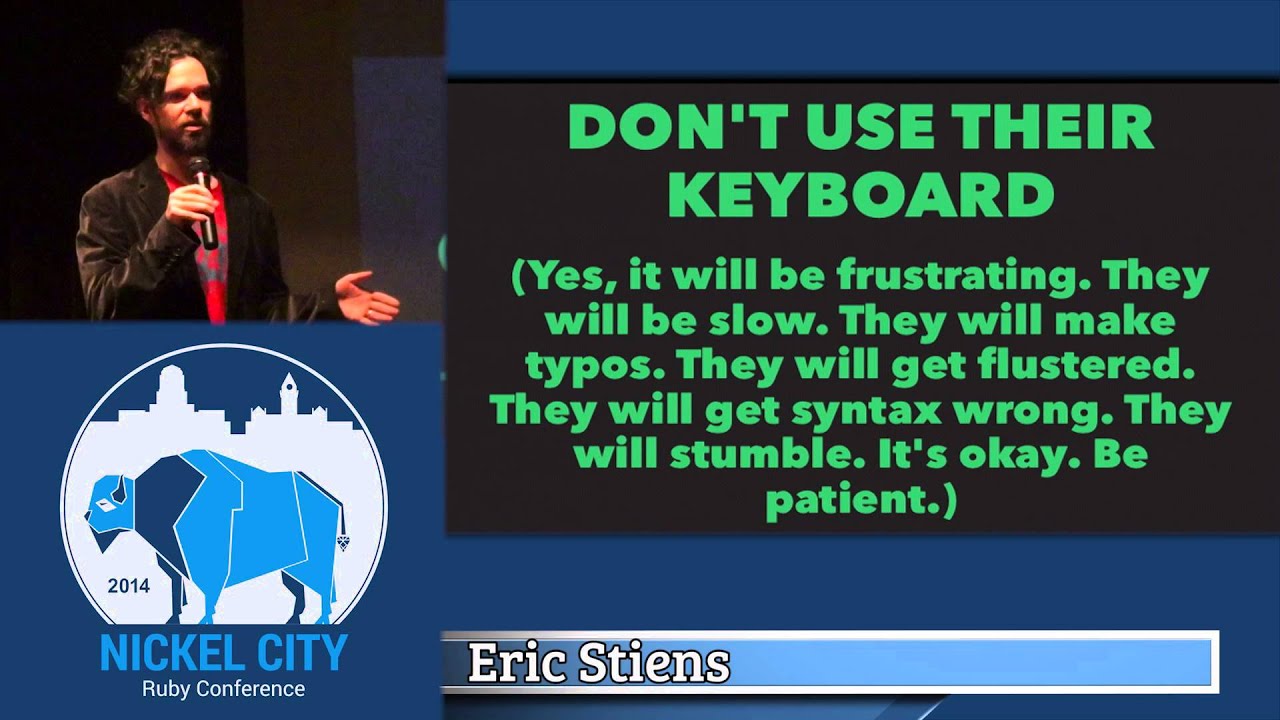 DON'T USE THEIR KEYBOARD

(Yes, it will be frustrating. They will be slow. They will make typos. They will get flustered. They will get syntax wrong. They will stumble. It's okay. Be patient.)

2014

NICKEL CITY
Ruby Conference

Eric Stiens